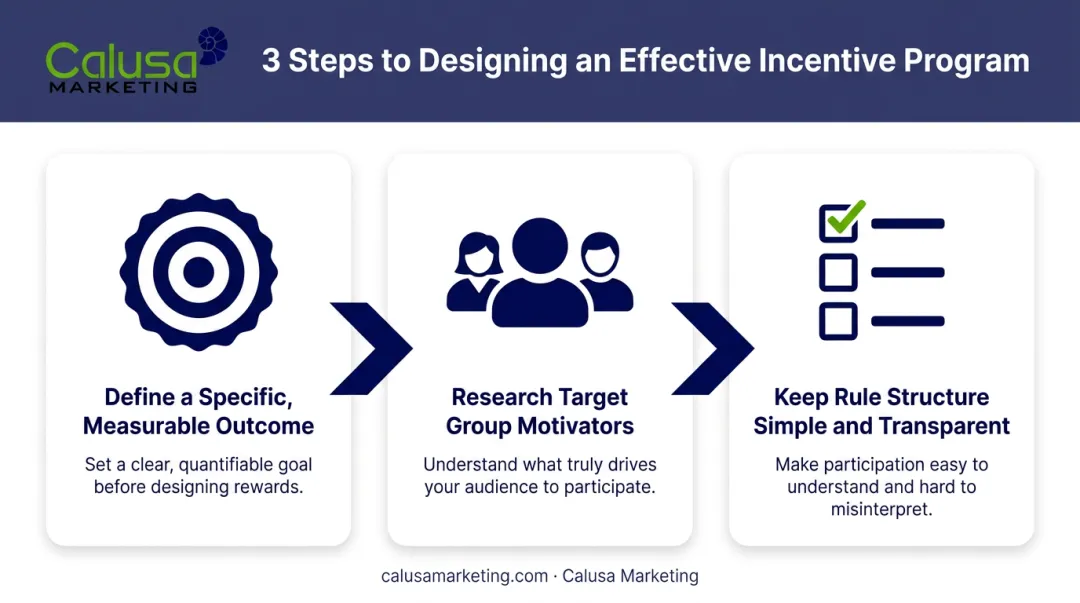 Calusa
MARKETING

3 Steps to Designing an Effective Incentive Program

Define a Specific, Measurable Outcome

Set a clear, quantifiable goal before designing rewards.

Research Target Group Motivators

Understand what truly drives your audience to participate.

Keep Rule Structure Simple and Transparent

Make participation easy to understand and hard to misinterpret.

calusamarketing.com · Calusa Marketing